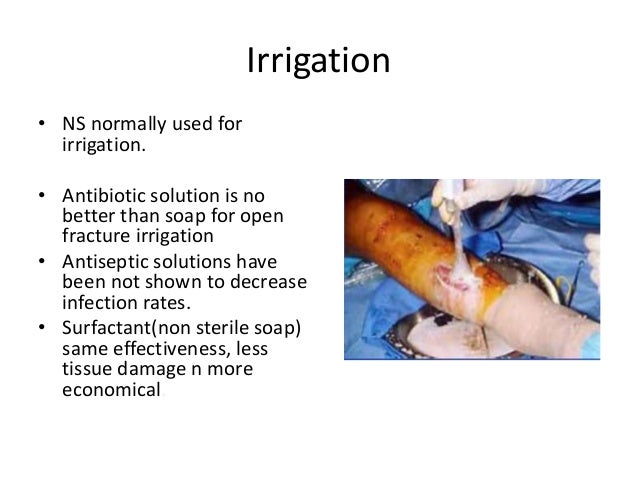 Irrigation

• NS normally used for irrigation.

• Antibiotic solution is no better than soap for open fracture irrigation
• Antiseptic solutions have been not shown to decrease infection rates.
• Surfactant(non sterile soap) same effectiveness, less tissue damage n more economical